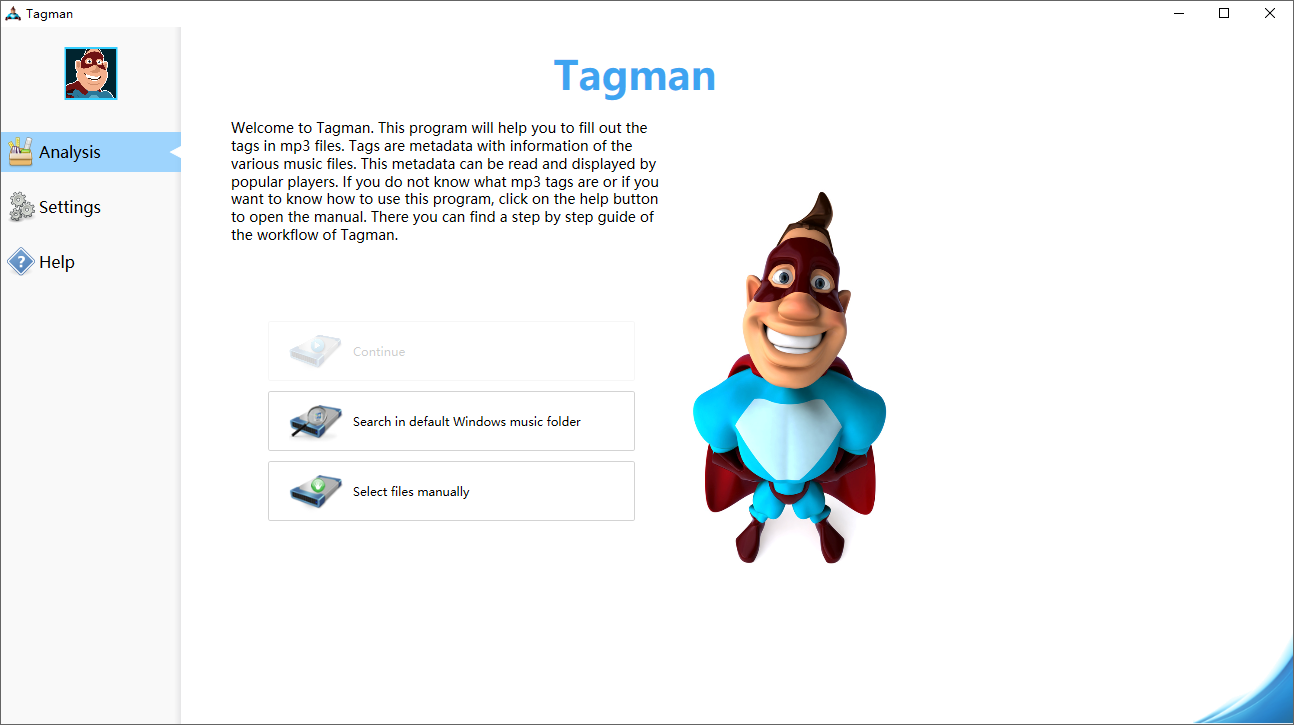 Tagman

Analysis

Settings

Help

Tagman

Welcome to Tagman. This program will help you to fill out the tags in mp3 files. Tags are metadata with information of the various music files. This metadata can be read and displayed by popular players. If you do not know what mp3 tags are or if you want to know how to use this program, click on the help button to open the manual. There you can find a step by step guide of the workflow of Tagman.

Continue

Search in default Windows music folder

Select files manually